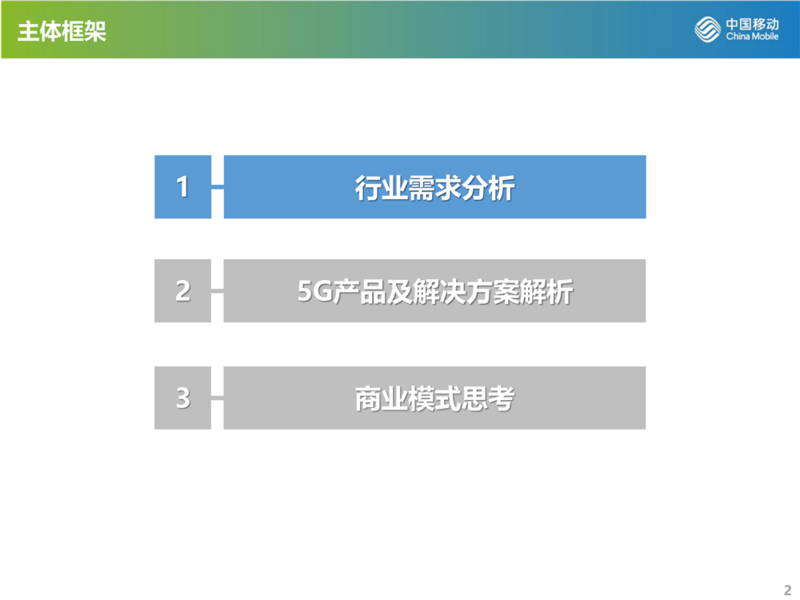 主体框架

中国移动
China Mobile

1 行业需求分析

2 5G产品及解决方案解析

3 商业模式思考

2